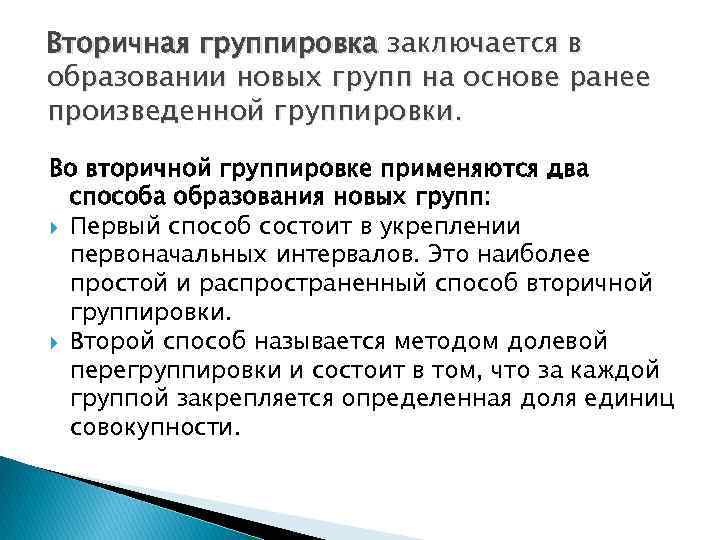 Вторичная группировка заключается в образовании новых групп на основе ранее произведенной группировки.

Во вторичной группировке применяются два способа образования новых групп:

Первый способ состоит в укреплении первоначальных интервалов. Это наиболее простой и распространенный способ вторичной группировки.

Второй способ называется методом долевой перегруппировки и состоит в том, что за каждой группой закрепляется определенная доля единиц совокупности.